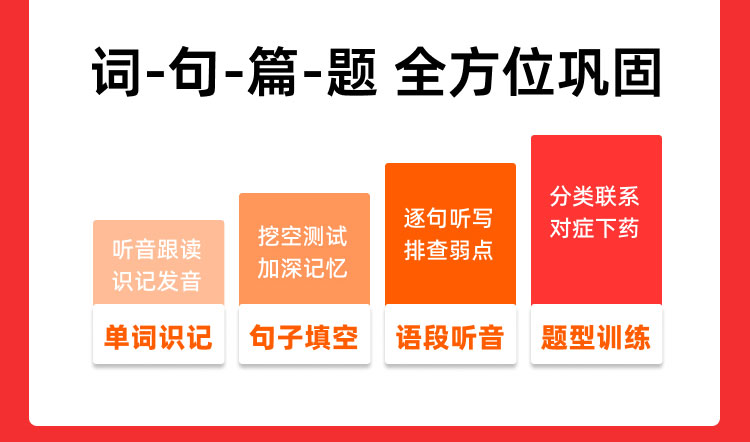 词-句-篇-题 全方位巩固

听音跟读
识记发音

单词识记

挖空测试
加深记忆

句子填空

逐句听写
排查弱点

语段听音

分类联系
对症下药

题型训练